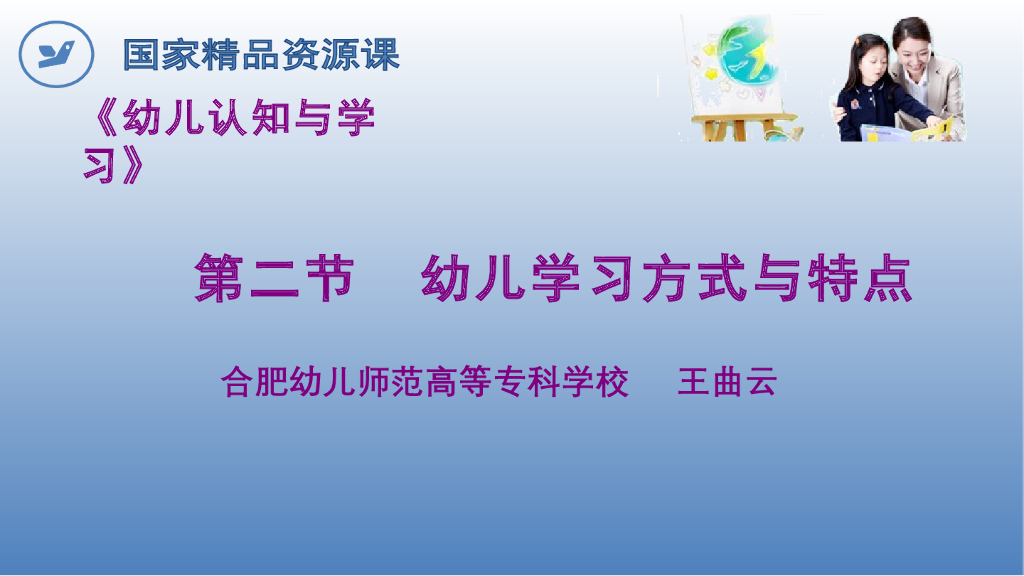 国家精品资源课

《幼儿认知与学习》

第二节 幼儿学习方式与特点

合肥幼儿师范高等专科学校 王曲云